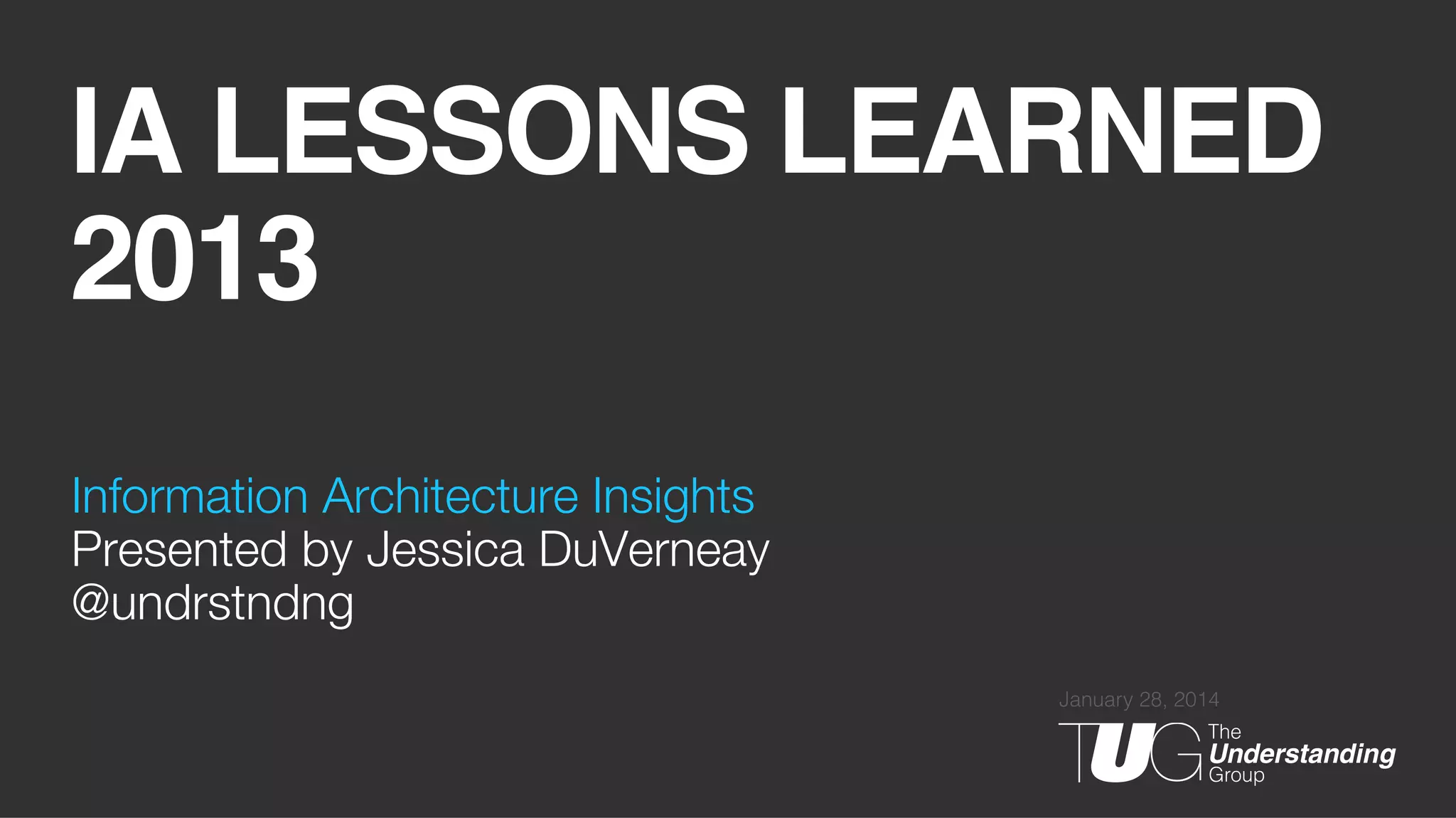 IA LESSONS LEARNED 2013

Information Architecture Insights
Presented by Jessica DuVerneay
@undrstndng

January 28, 2014

TUG The Understanding Group